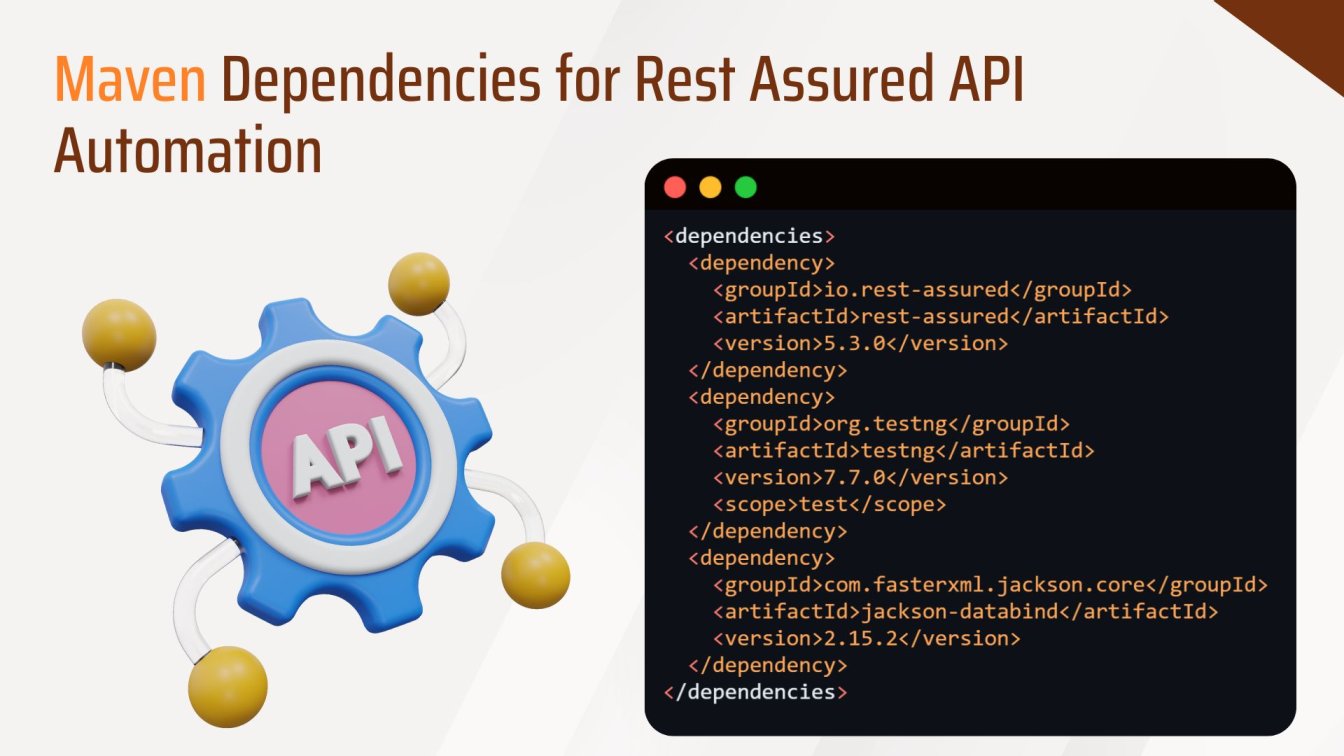 Maven Dependencies for Rest Assured API Automation

API

<dependencies>
  <dependency>
    <groupId>io.rest-assured</groupId>
    <artifactId>rest-assured</artifactId>
    <version>5.3.0</version>
  </dependency>
  <dependency>
    <groupId>org.testng</groupId>
    <artifactId>testng</artifactId>
    <version>7.7.0</version>
    <scope>test</scope>
  </dependency>
  <dependency>
    <groupId>com.fasterxml.jackson.core</groupId>
    <artifactId>jackson-databind</artifactId>
    <version>2.15.2</version>
  </dependency>
</dependencies>